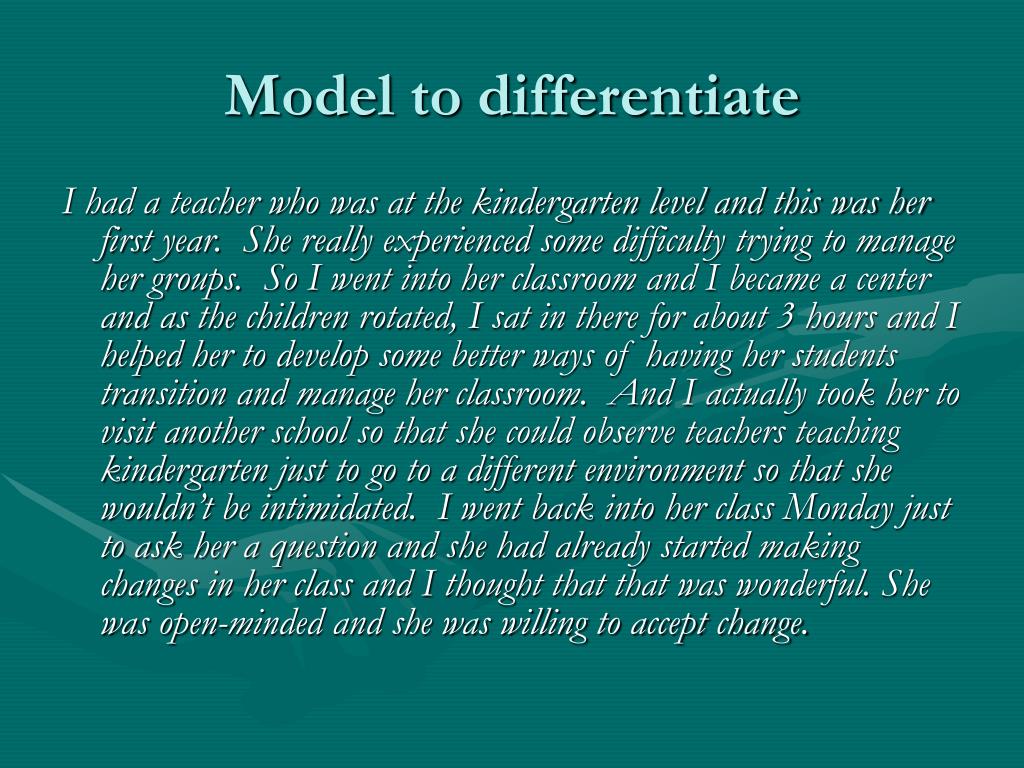 Model to differentiate

I had a teacher who was at the kindergarten level and this was her first year. She really experienced some difficulty trying to manage her groups. So I went into her classroom and I became a center and as the children rotated, I sat in there for about 3 hours and I helped her to develop some better ways of having her students transition and manage her classroom. And I actually took her to visit another school so that she could observe teachers teaching kindergarten just to go to a different environment so that she wouldn't be intimidated. I went back into her class Monday just to ask her a question and she had already started making changes in her class and I thought that that was wonderful. She was open-minded and she was willing to accept change.